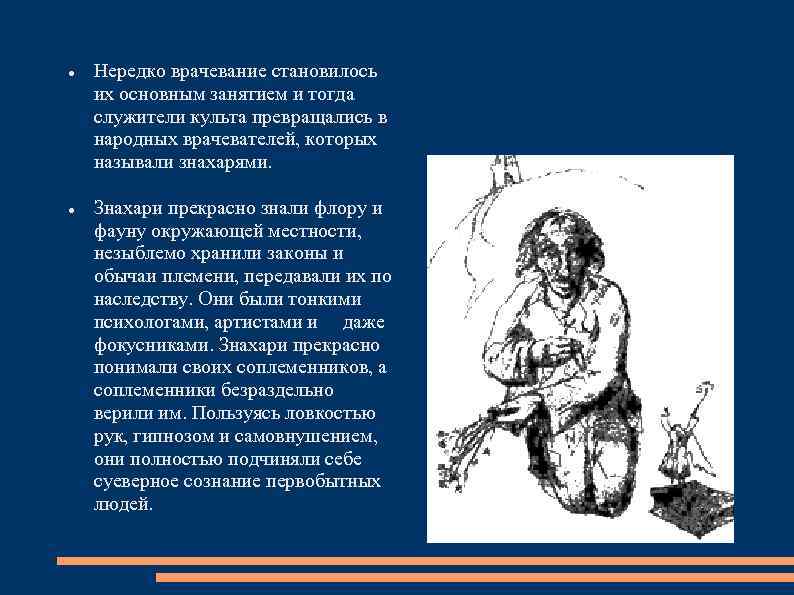 Нередко врачевание становилось их основным занятием и тогда служители культа превращались в народных врачевателей, которых называли знахарями.

Знахари прекрасно знали флору и фауну окружающей местности, незыблемо хранили законы и обычаи племени, передавали их по наследству. Они были тонкими психологами, артистами и даже фокусниками. Знахари прекрасно понимали своих соплеменников, а соплеменники безраздельно верили им. Пользуясь ловкостью рук, гипнозом и самовнушением, они полностью подчиняли себе суеверное сознание первобытных людей.